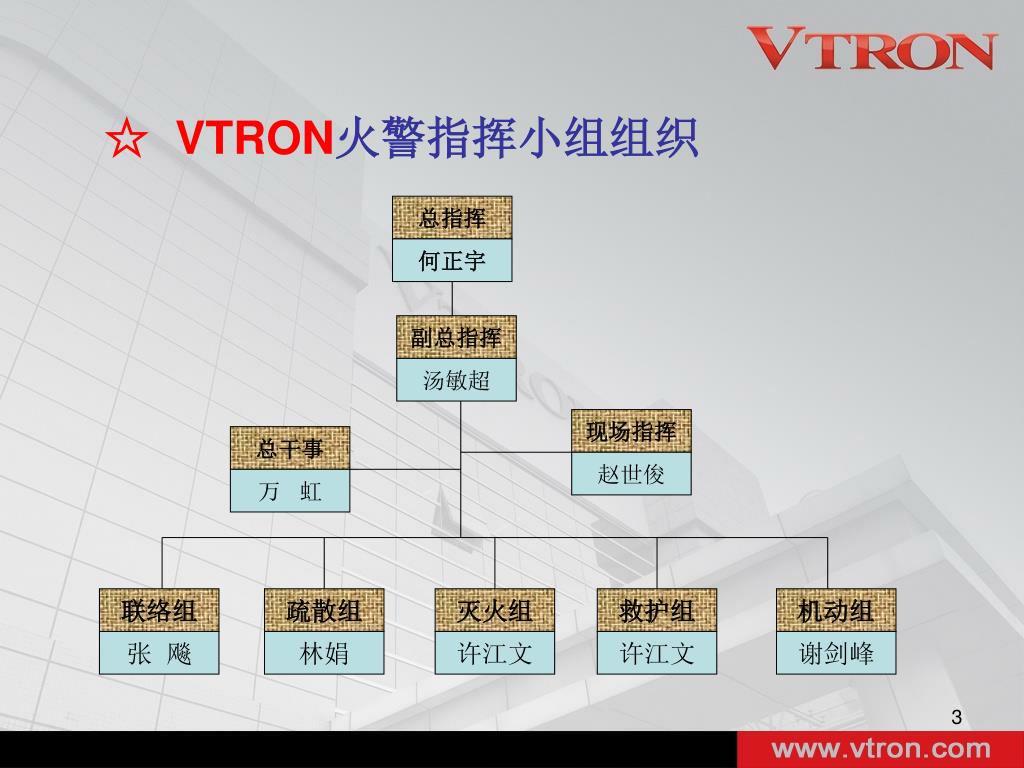 VTRON

☆ VTRON火警指挥小组组织

总指挥
何正宇

副总指挥
汤敏超

总干事
万 虹

现场指挥
赵世俊

联络组
张 飚

疏散组
林娟

灭火组
许江文

救护组
许江文

机动组
谢剑峰

3

www.vtron.com